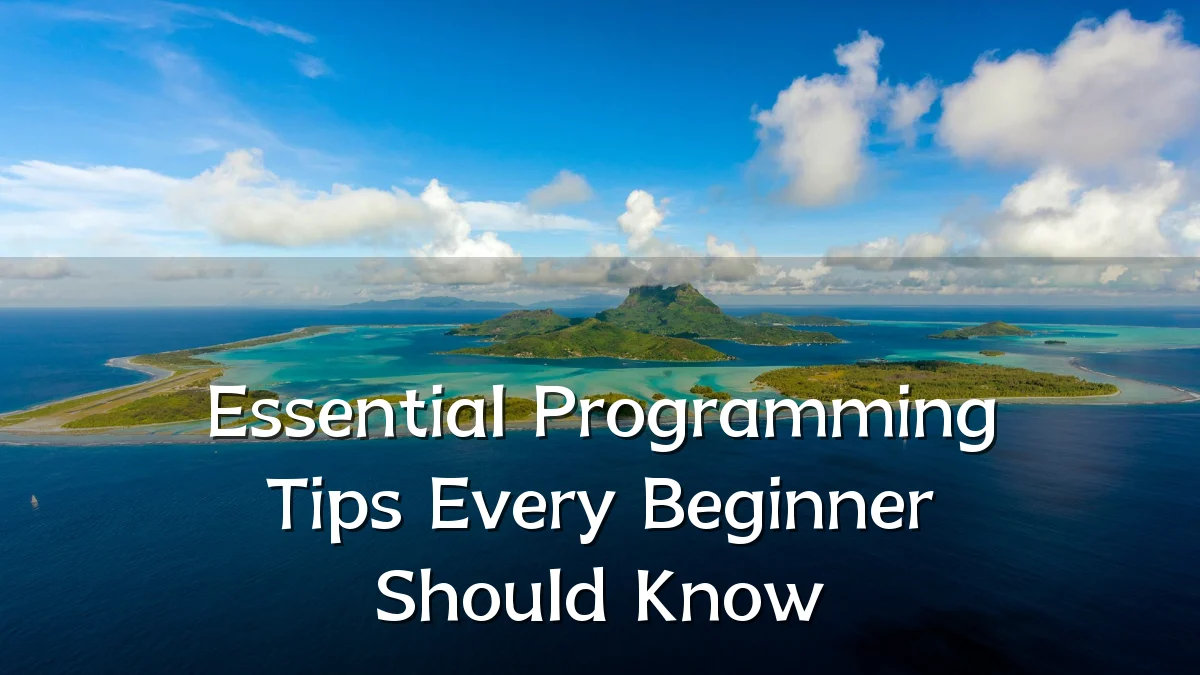 Essential Programming Tips Every Beginner Should Know